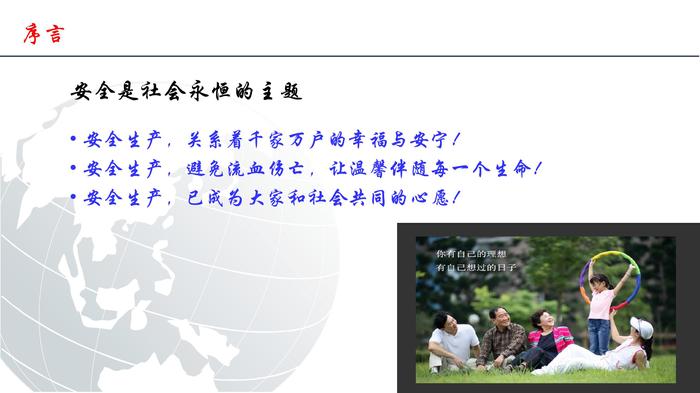 序言

安全是社会永恒的主题

• 安全生产，关系着千家万户的幸福与安宁！
• 安全生产，避免流血伤亡，让温馨伴随每一个生命！
• 安全生产，已成为大家和社会共同的心愿！

你有自己的理想
有自己想过的日子